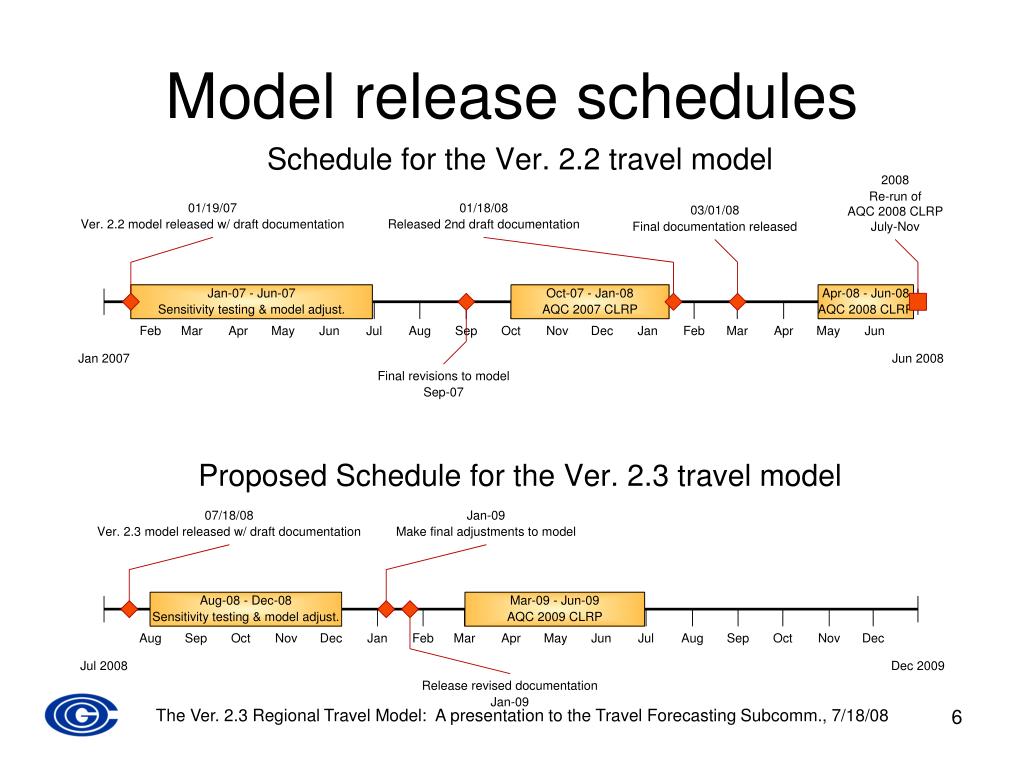 Model release schedules

Schedule for the Ver. 2.2 travel model

01/19/07
Ver. 2.2 model released w/ draft documentation

01/18/08
Released 2nd draft documentation

03/01/08
Final documentation released

2008
Re-run of
AQC 2008 CLRP
July-Nov

Jan-07 - Jun-07
Sensitivity testing & model adjust.

Oct-07 - Jan-08
AQC 2007 CLRP

Apr-08 - Jun-08
AQC 2008 CLRP

Feb Mar Apr May Jun Jul Aug Sep Oct Nov Dec Jan Feb Mar Apr May Jun

Jan 2007

Jun 2008

Final revisions to model
Sep-07

Proposed Schedule for the Ver. 2.3 travel model

07/18/08
Ver. 2.3 model released w/ draft documentation

Jan-09
Make final adjustments to model

Aug-08 - Dec-08
Sensitivity testing & model adjust.

Mar-09 - Jun-09
AQC 2009 CLRP

Aug Sep Oct Nov Dec Jan Feb Mar Apr May Jun Jul Aug Sep Oct Nov Dec

Jul 2008

Dec 2009

Release revised documentation
Jan-09

The Ver. 2.3 Regional Travel Model: A presentation to the Travel Forecasting Subcomm., 7/18/08

6